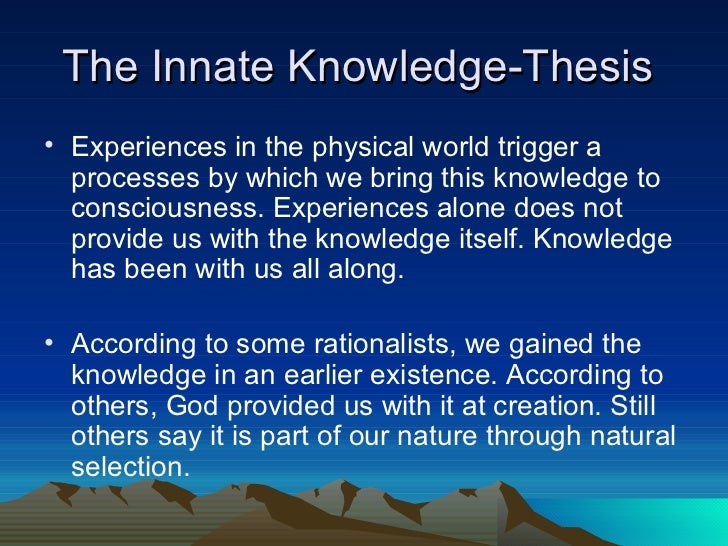 The Innate Knowledge-Thesis

• Experiences in the physical world trigger a processes by which we bring this knowledge to consciousness. Experiences alone does not provide us with the knowledge itself. Knowledge has been with us all along.

• According to some rationalists, we gained the knowledge in an earlier existence. According to others, God provided us with it at creation. Still others say it is part of our nature through natural selection.